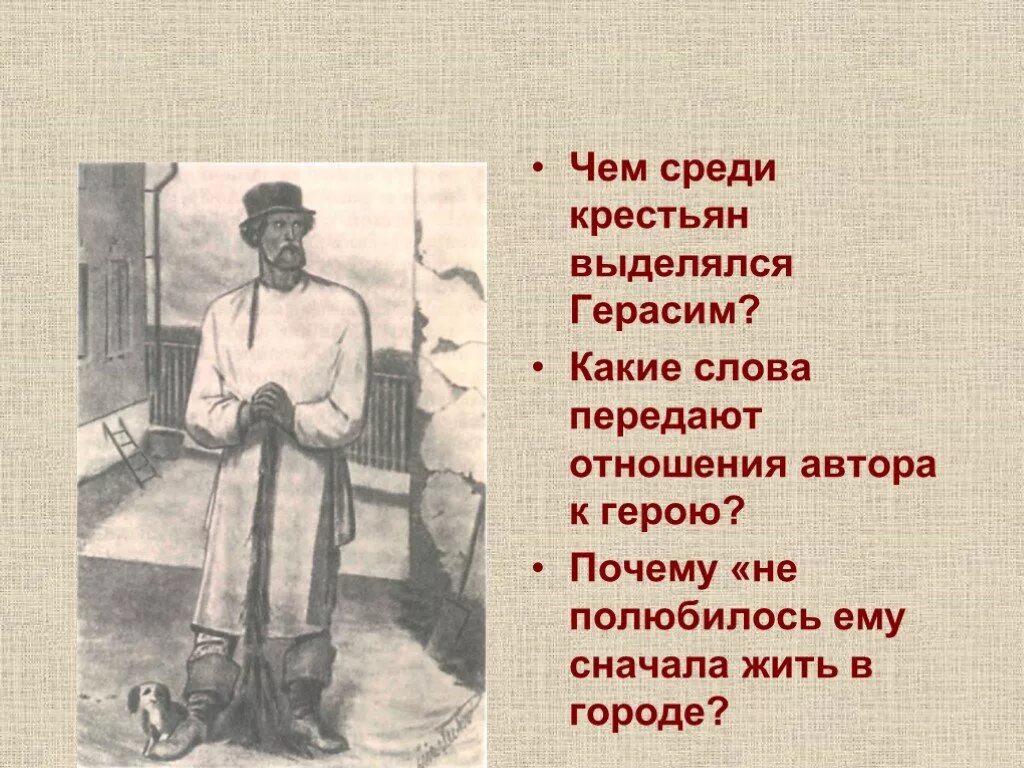 • Чем среди крестьян выделялся Герасим?

• Какие слова передают отношения автора к герою?

• Почему «не полюбилось ему сначала жить в городе?